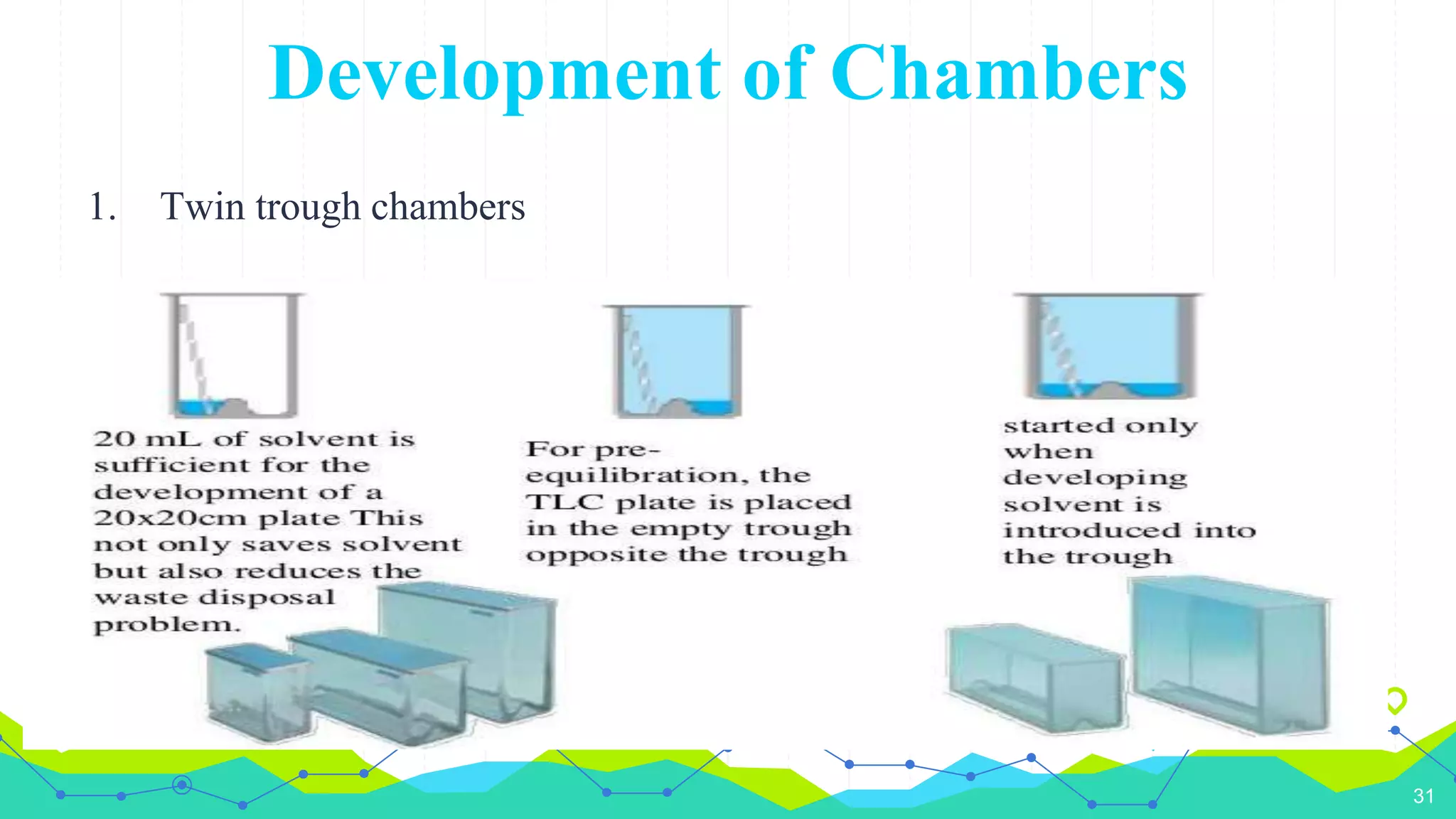 Development of Chambers

1. Twin trough chambers

20 mL of solvent is sufficient for the development of a 20x20cm plate This not only saves solvent but also reduces the waste disposal problem.

For pre-equilibration, the TLC plate is placed in the empty trough opposite the trough

started only when developing solvent is introduced into the trough

31